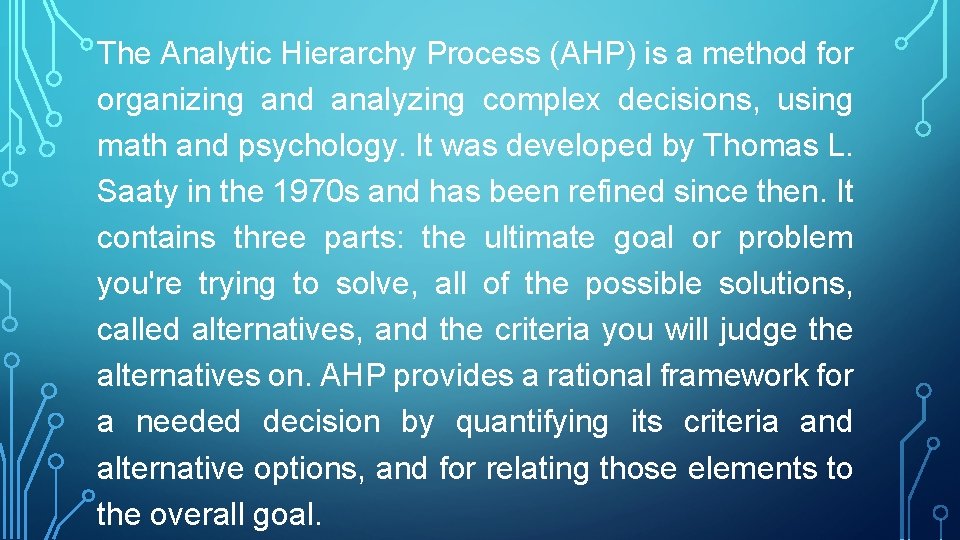 The Analytic Hierarchy Process (AHP) is a method for organizing and analyzing complex decisions, using math and psychology. It was developed by Thomas L. Saaty in the 1970s and has been refined since then. It contains three parts: the ultimate goal or problem you're trying to solve, all of the possible solutions, called alternatives, and the criteria you will judge the alternatives on. AHP provides a rational framework for a needed decision by quantifying its criteria and alternative options, and for relating those elements to the overall goal.